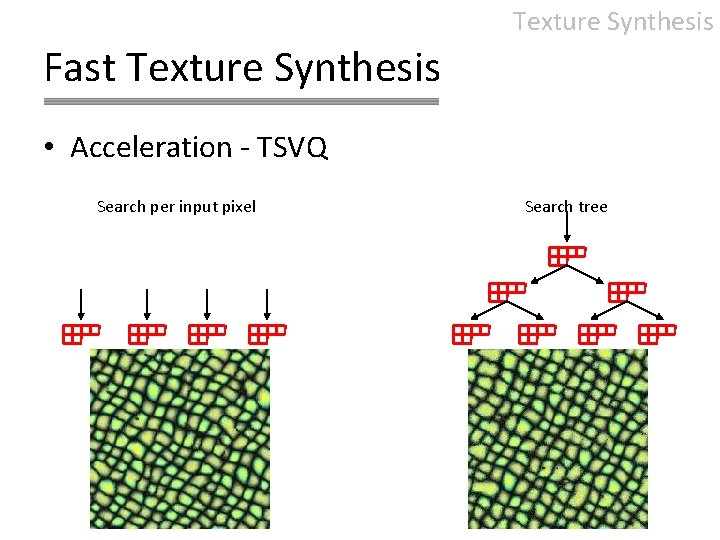 Texture Synthesis

Fast Texture Synthesis

• Acceleration - TSVQ

Search per input pixel

Search tree